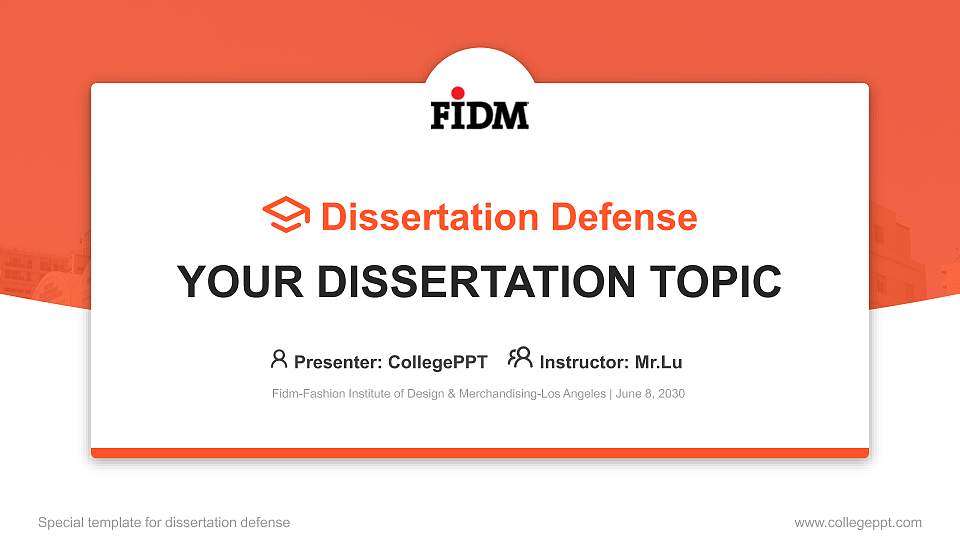 FIDM

Dissertation Defense

YOUR DISSERTATION TOPIC

Presenter: CollegePPT Instructor: Mr.Lu

Fidm-Fashion Institute of Design & Merchandising-Los Angeles | June 8, 2030

Special template for dissertation defense

www.collegeppt.com